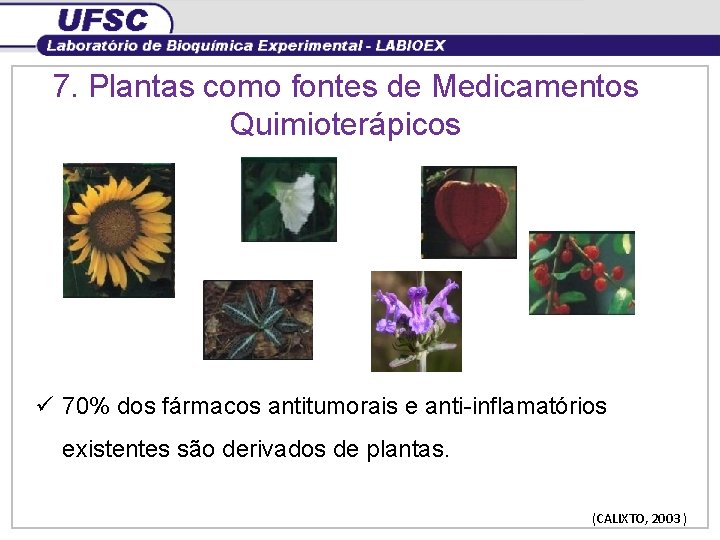 UFSC
Laboratório de Bioquímica Experimental - LABIOEX

7. Plantas como fontes de Medicamentos Quimioterápicos

✓ 70% dos fármacos antitumorais e anti-inflamatórios existentes são derivados de plantas.

(CALIXTO, 2003)